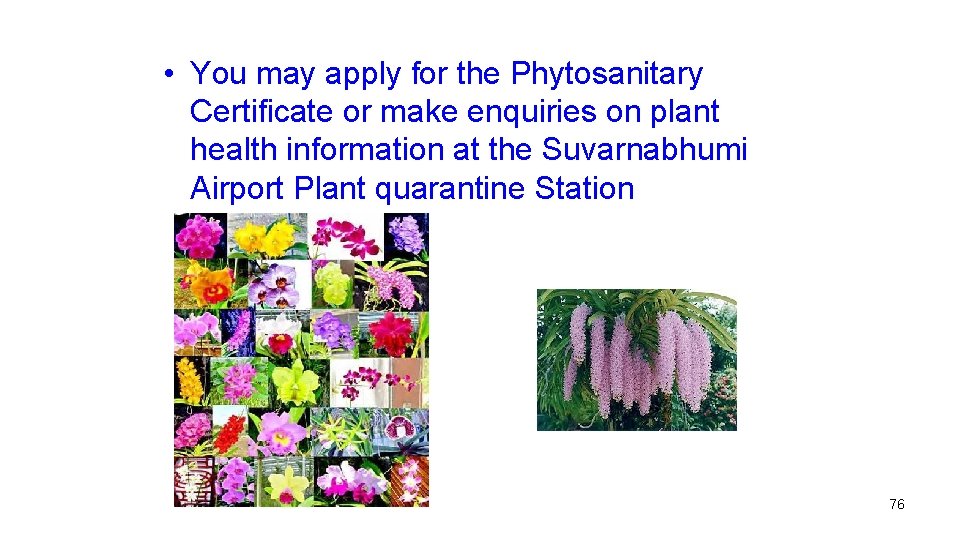 • You may apply for the Phytosanitary Certificate or make enquiries on plant health information at the Suvarnabhumi Airport Plant quarantine Station

76